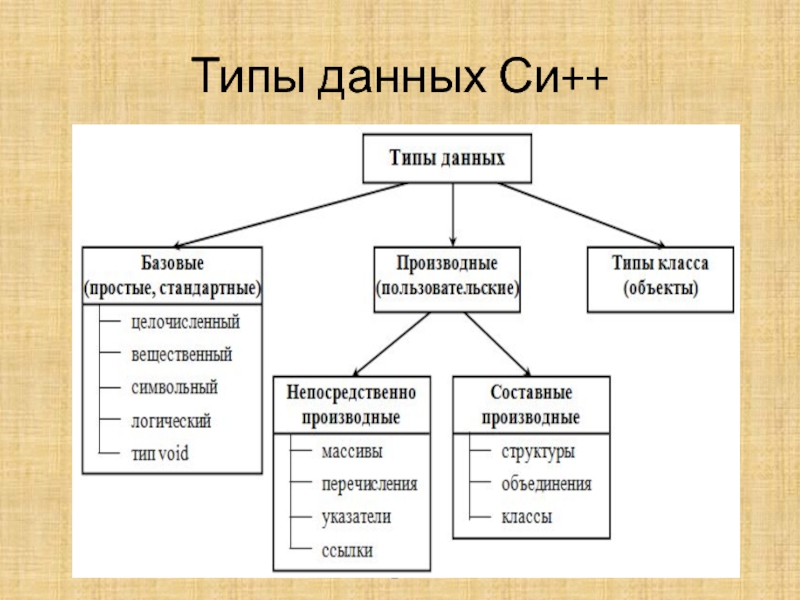 Типы данных Си++

Типы данных

Базовые (простые, стандартные)
целочисленный
вещественный
символьный
логический
тип void

Производные (пользовательские)

Типы класса (объекты)

Непосредственно производные
массивы
перечисления
указатели
ссылки

Составные производные
структуры
объединения
классы